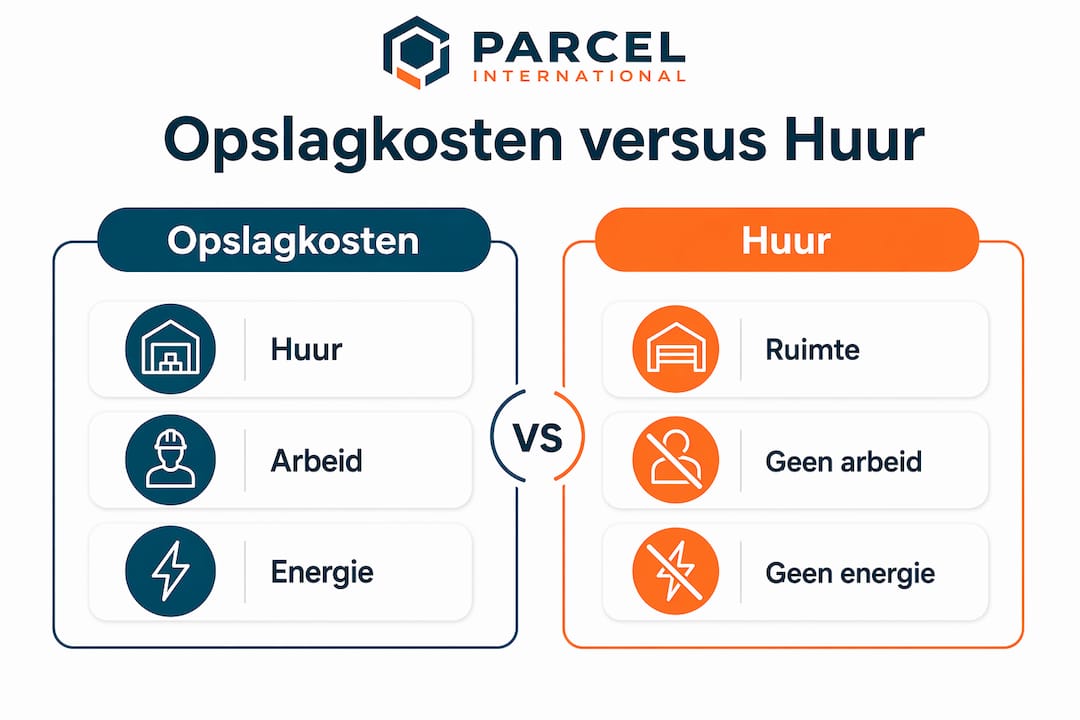 PARCEL
INTERNATIONAL

Opslagkosten versus Huur

Opslagkosten

Huur

Arbeid

Energie

VS

Huur

Ruimte

Geen arbeid

Geen energie